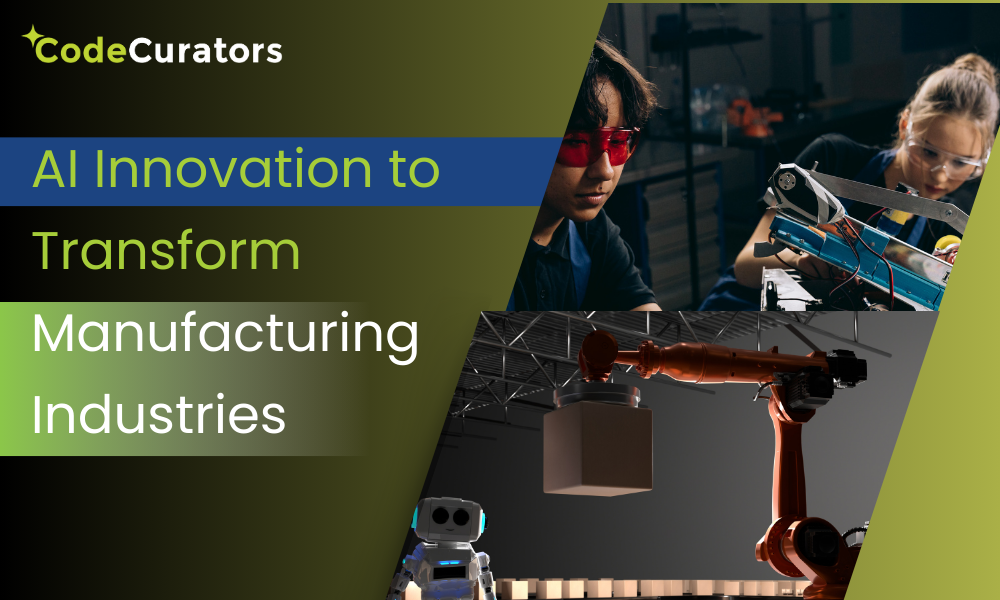 CodeCurators

AI Innovation to Transform Manufacturing Industries